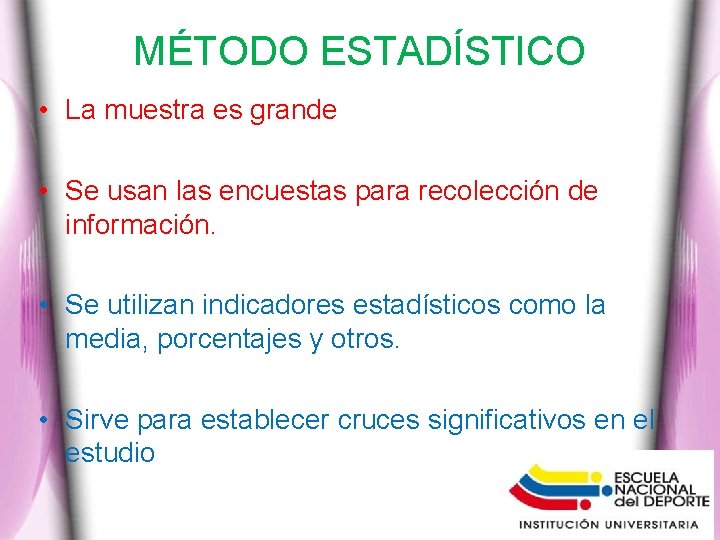 MÉTODO ESTADÍSTICO

• La muestra es grande

• Se usan las encuestas para recolección de información.

• Se utilizan indicadores estadísticos como la media, porcentajes y otros.

• Sirve para establecer cruces significativos en el estudio

ESCUELA NACIONAL del DEPORTE
INSTITUCIÓN UNIVERSITARIA